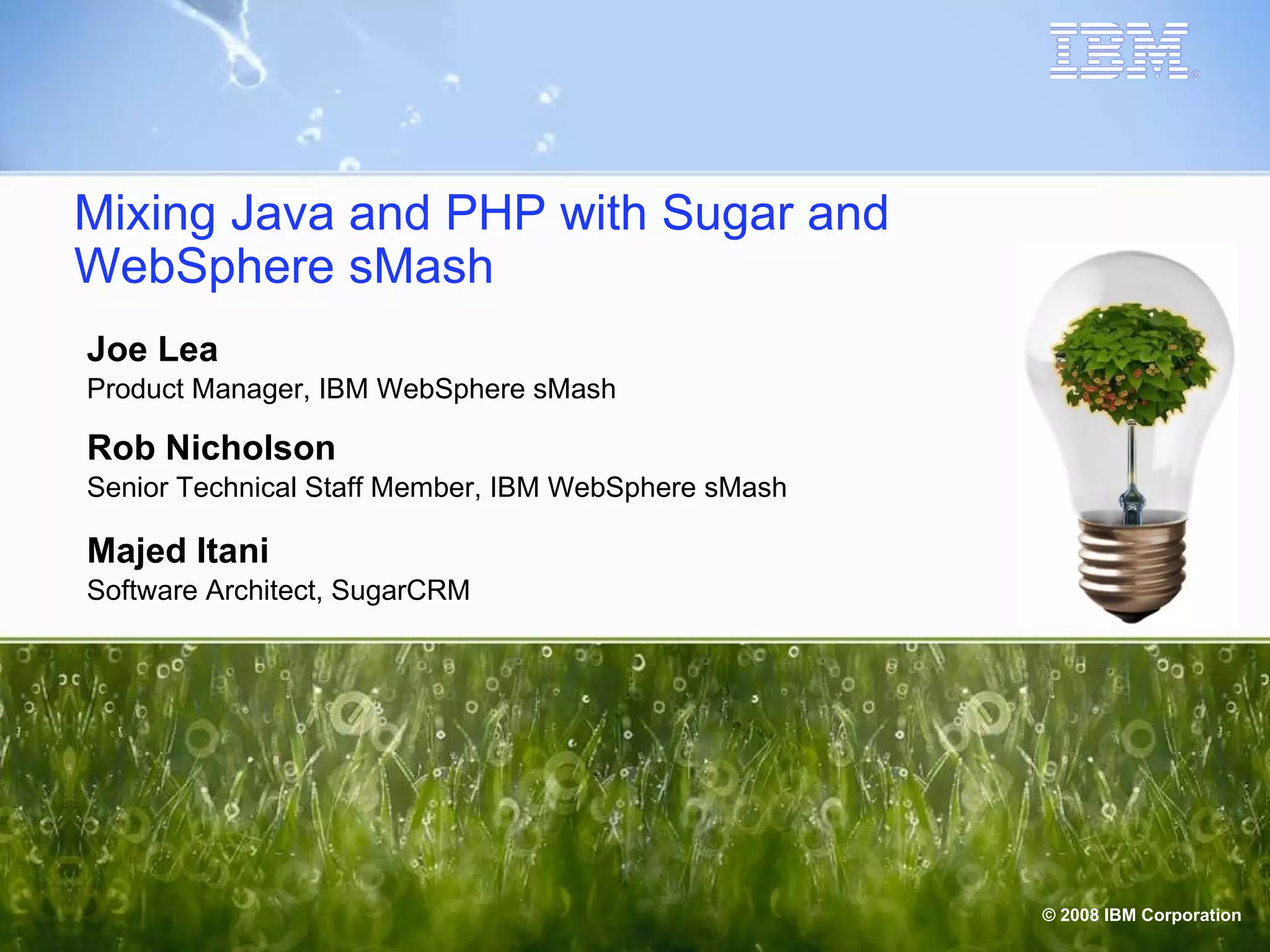 IBM®

Mixing Java and PHP with Sugar and WebSphere sMash

Joe Lea
Product Manager, IBM WebSphere sMash

Rob Nicholson
Senior Technical Staff Member, IBM WebSphere sMash

Majed Itani
Software Architect, SugarCRM

© 2008 IBM Corporation